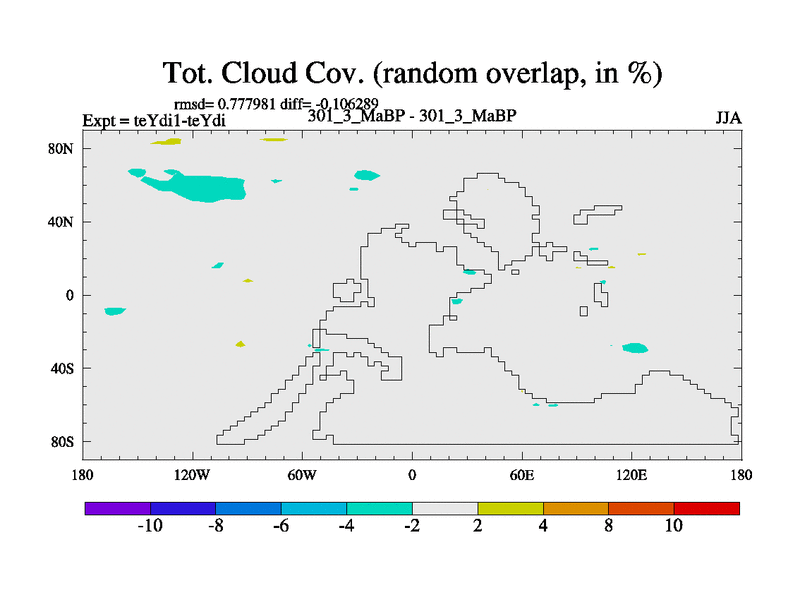 Tot. Cloud Cov. (random overlap, in %)

rmsd= 0.777981 diff= -0.106289
Expt = teYdi1-teYdi
301_3_MaBP - 301_3_MaBP
JJA

80N
40N
0
40S
80S

180
120W
60W
0
60E
120E
180

-10
-8
-6
-4
-2
2
4
8
10